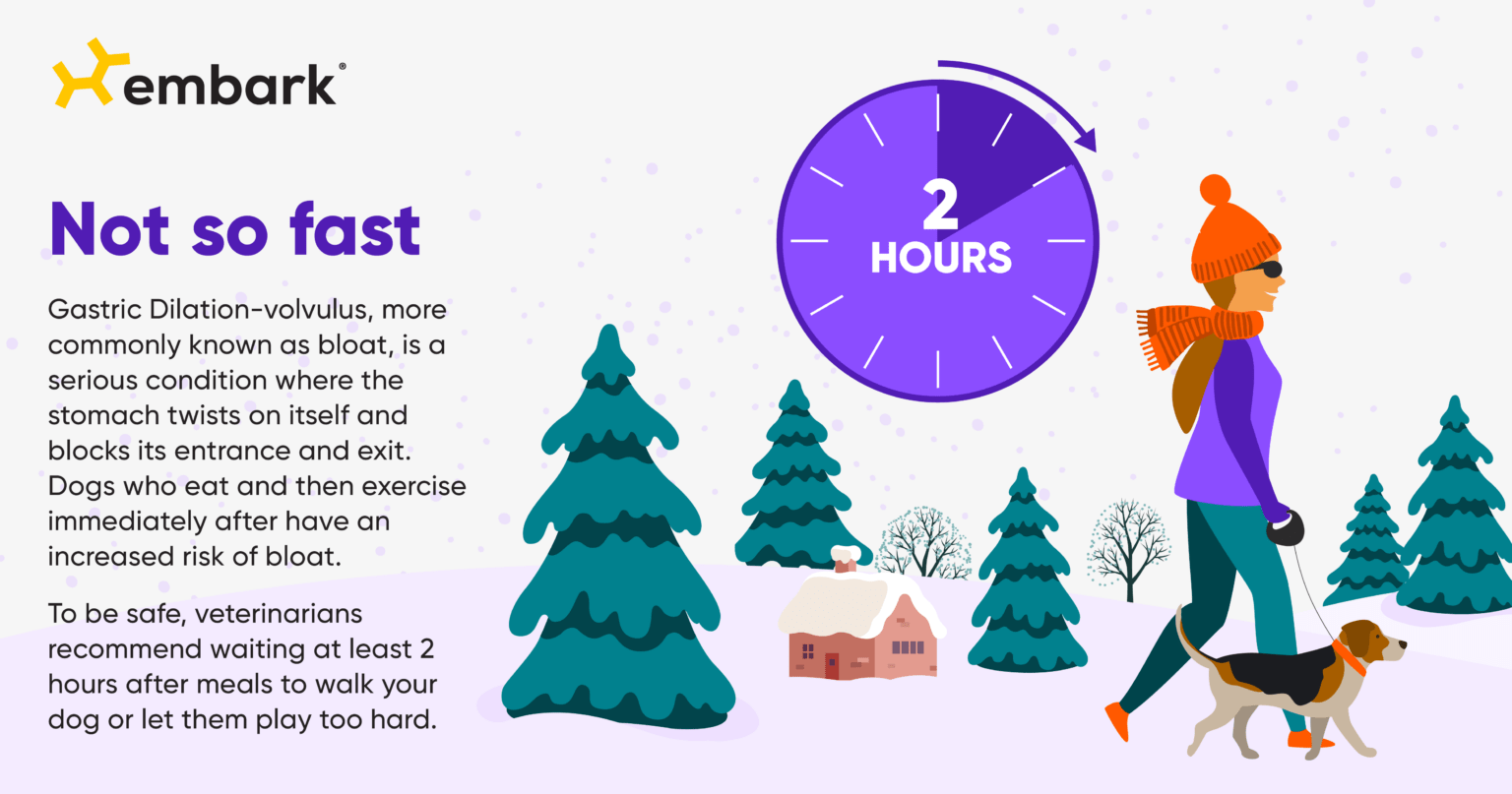 embark®

Not so fast

Gastric Dilation-volvulus, more commonly known as bloat, is a serious condition where the stomach twists on itself and blocks its entrance and exit. Dogs who eat and then exercise immediately after have an increased risk of bloat.

To be safe, veterinarians recommend waiting at least 2 hours after meals to walk your dog or let them play too hard.

2 HOURS